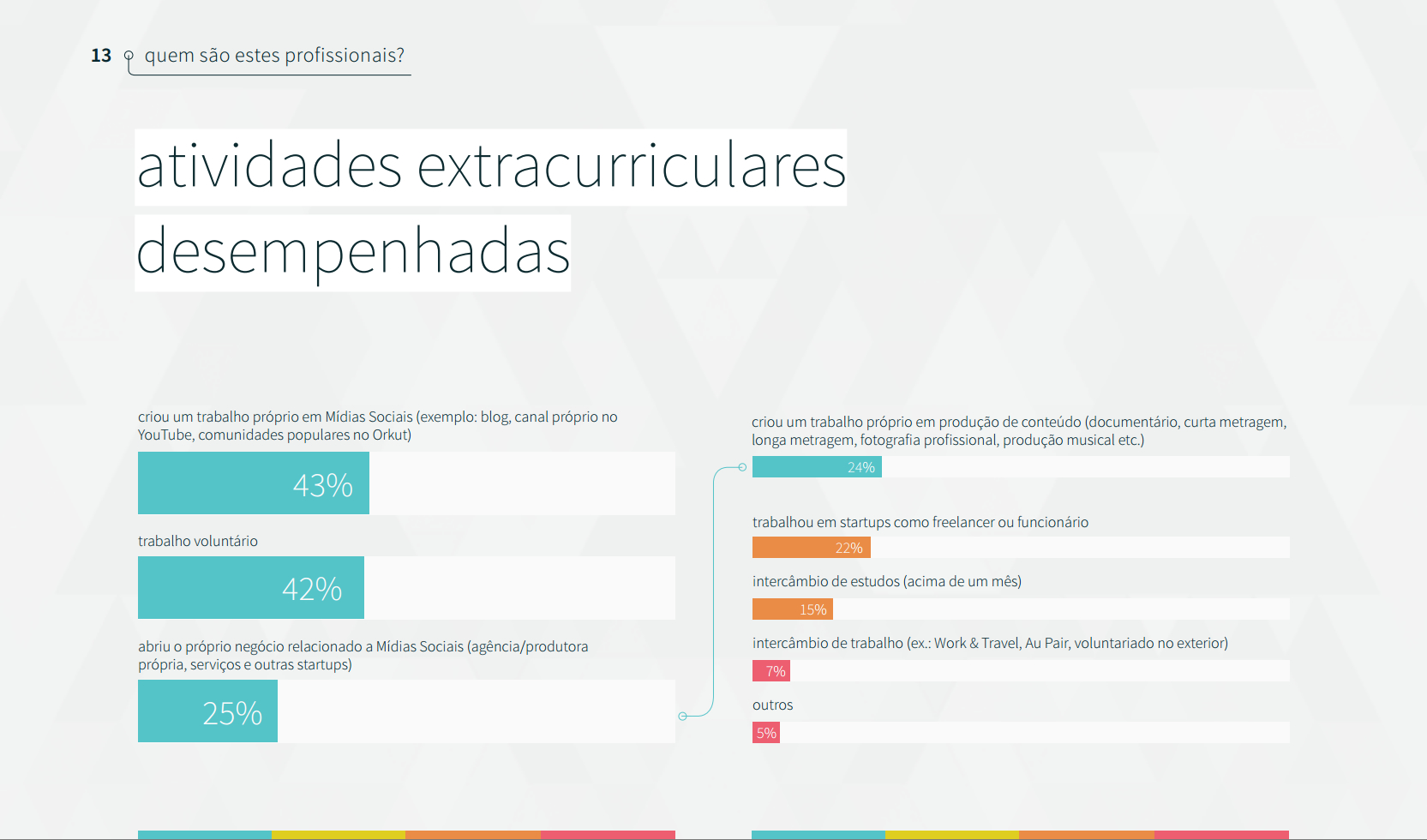 13 quem são estes profissionais?

atividades extracurriculares desempenhadas

criou um trabalho próprio em Mídias Sociais (exemplo: blog, canal próprio no YouTube, comunidades populares no Orkut)

43%

trabalho voluntário

42%

abriu o próprio negócio relacionado a Mídias Sociais (agência/produtora própria, serviços e outras startups)

25%

criou um trabalho próprio em produção de conteúdo (documentário, curta metragem, longa metragem, fotografia profissional, produção musical etc.)

24%

trabalhou em startups como freelancer ou funcionário

22%

intercâmbio de estudos (acima de um mês)

15%

intercâmbio de trabalho (ex.: Work & Travel, Au Pair, voluntariado no exterior)

7%

outros

5%